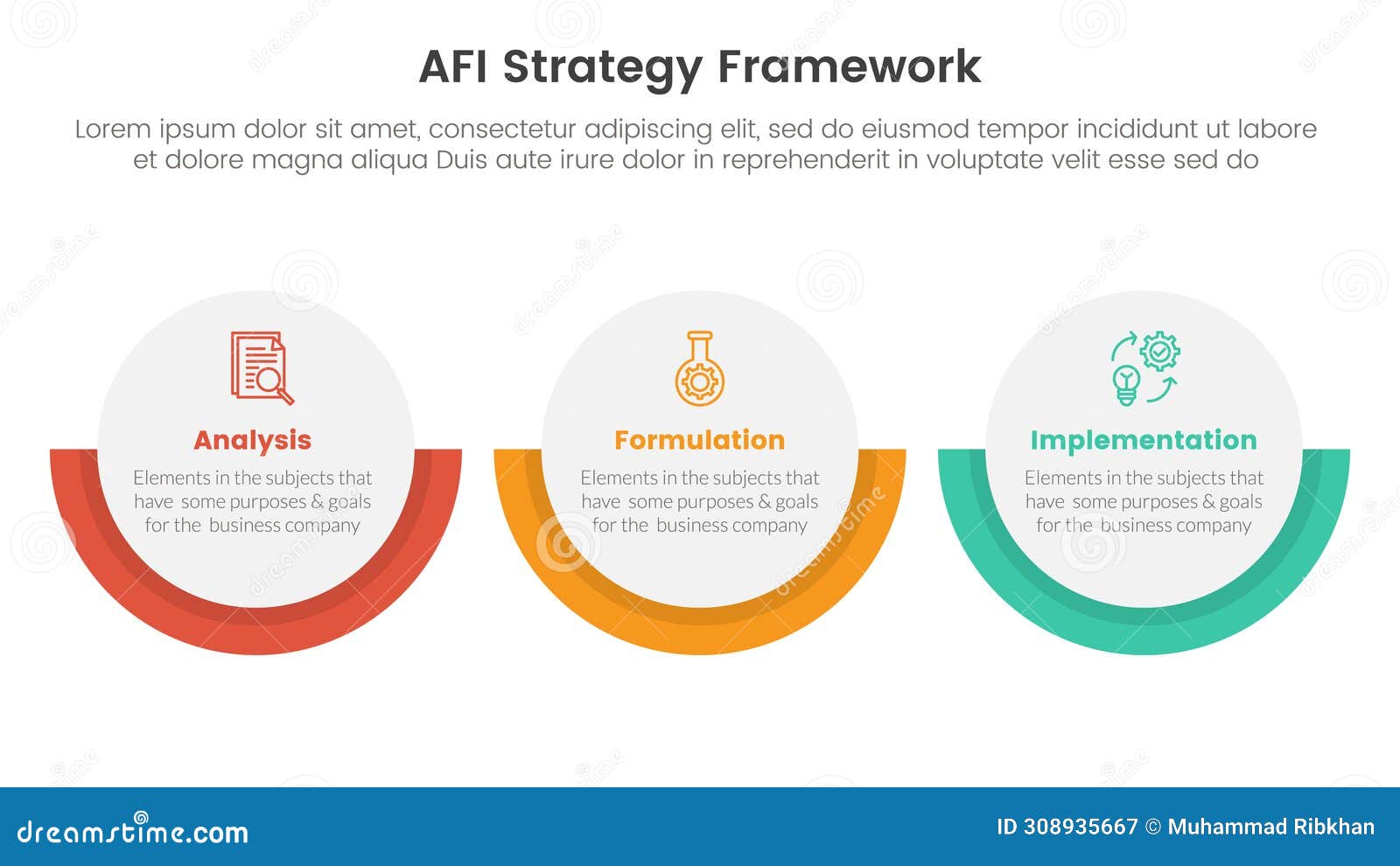 AFI Strategy Framework

Lorem ipsum dolor sit amet, consectetur adipiscing elit, sed do eiusmod tempor incididunt ut labore et dolore magna aliqua Duis aute irure dolor in reprehenderit in voluptate velit esse sed do

Analysis

Elements in the subjects that have some purposes & goals for the business company

Formulation

Elements in the subjects that have some purposes & goals for the business company

Implementation

Elements in the subjects that have some purposes & goals for the business company

dreamstime.com

ID 308935667 © Muhammad Ribkhan